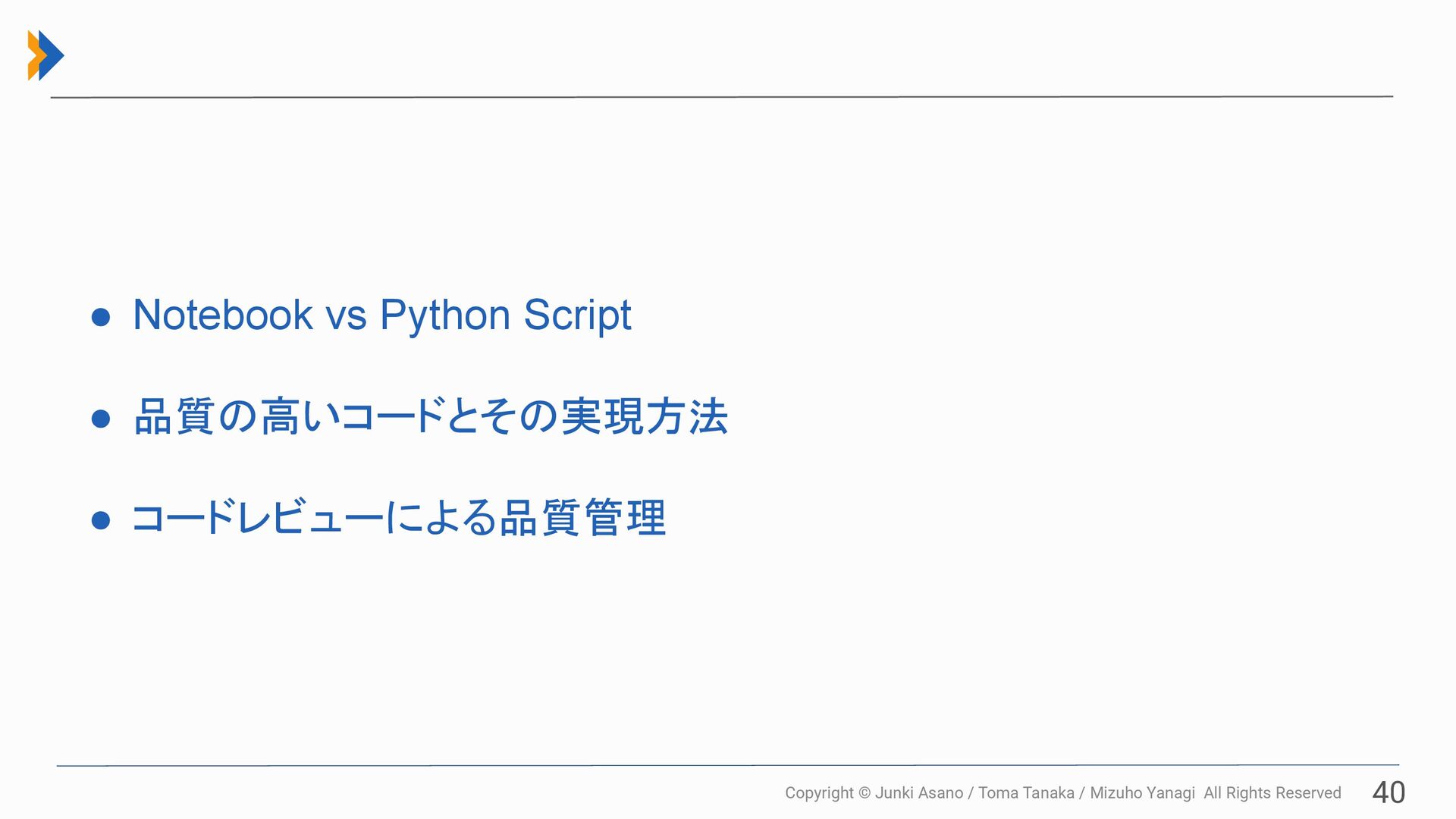 ● Notebook vs Python Script

● 品質の高いコードとその実現方法

● コードレビューによる品質管理

Copyright © Junki Asano / Toma Tanaka / Mizuho Yanagi All Rights Reserved 40